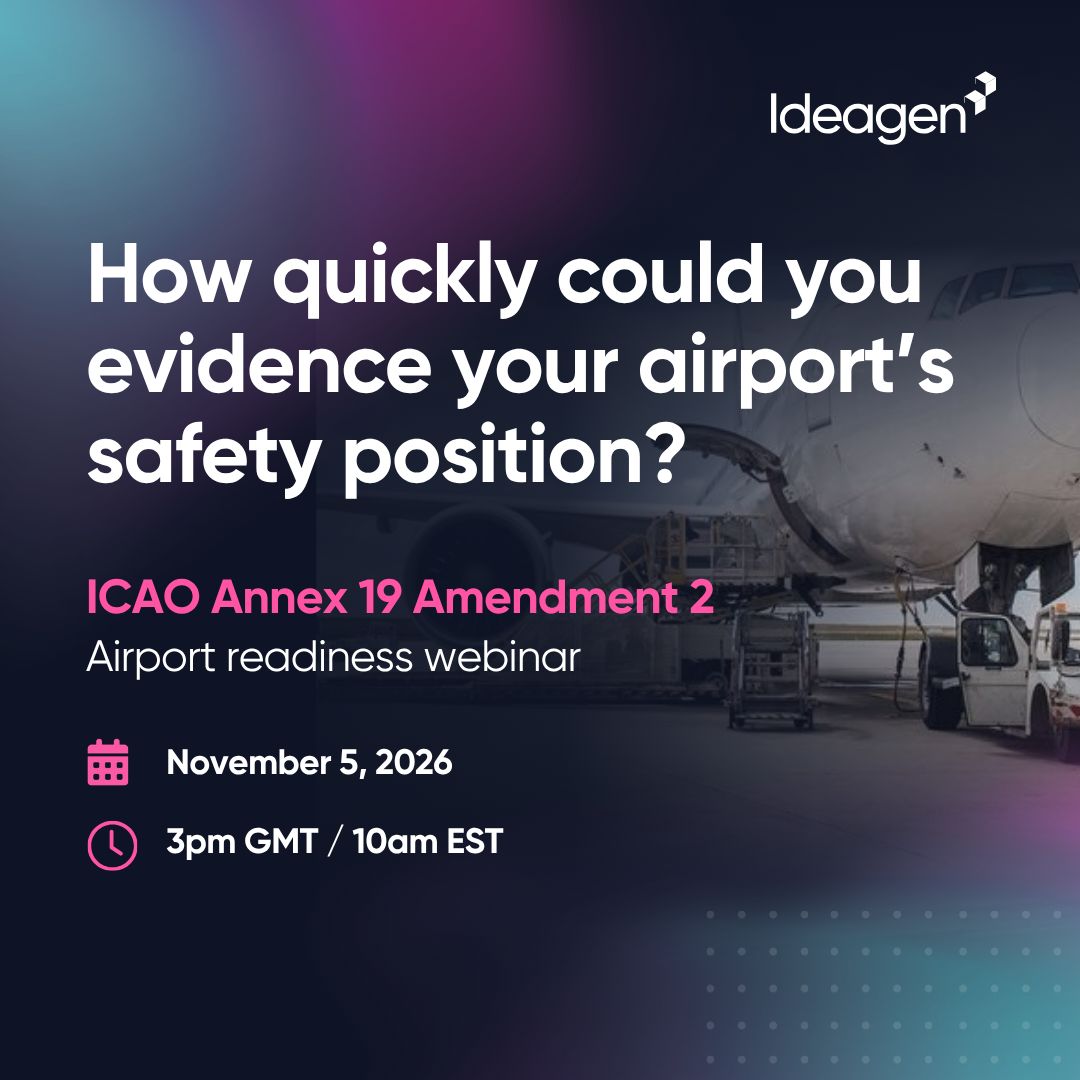 Ideagen

How quickly could you evidence your airport's safety position?

ICAO Annex 19 Amendment 2
Airport readiness webinar

November 5, 2026

3pm GMT / 10am EST